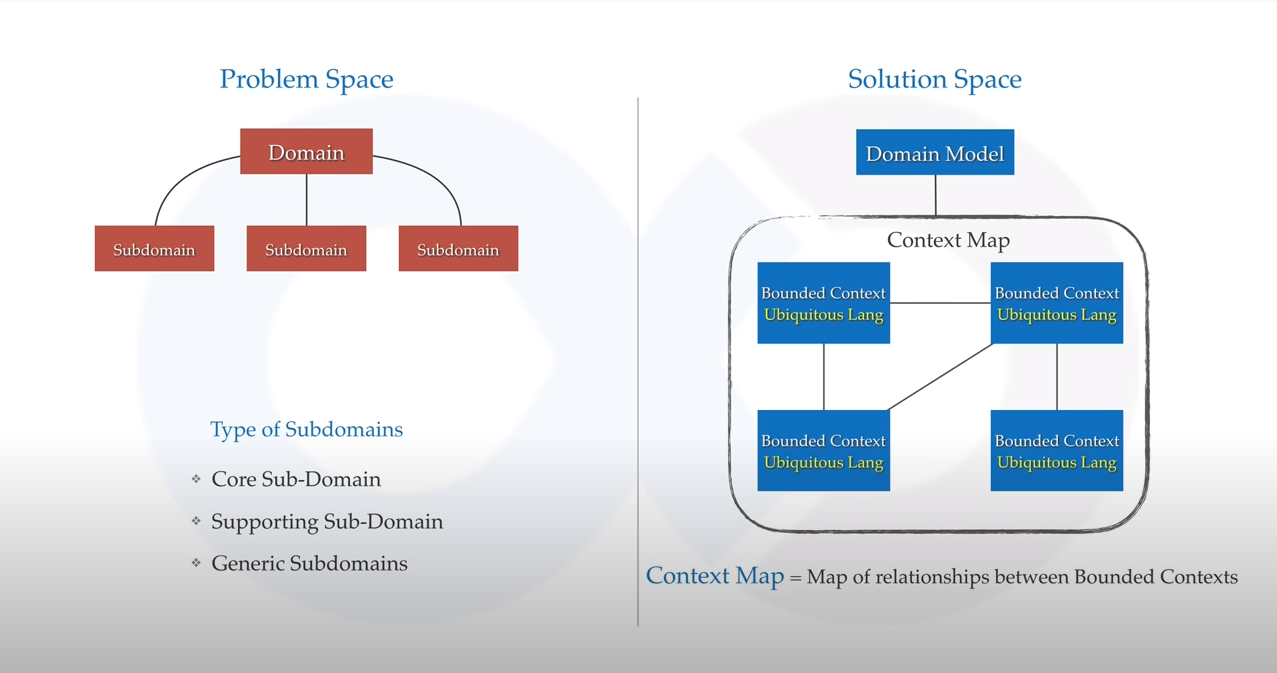 Problem Space

Domain

Subdomain

Subdomain

Subdomain

Type of Subdomains

❖ Core Sub-Domain

❖ Supporting Sub-Domain

❖ Generic Subdomains

Solution Space

Domain Model

Context Map

Bounded Context
Ubiquitous Lang

Bounded Context
Ubiquitous Lang

Bounded Context
Ubiquitous Lang

Bounded Context
Ubiquitous Lang

Context Map = Map of relationships between Bounded Contexts